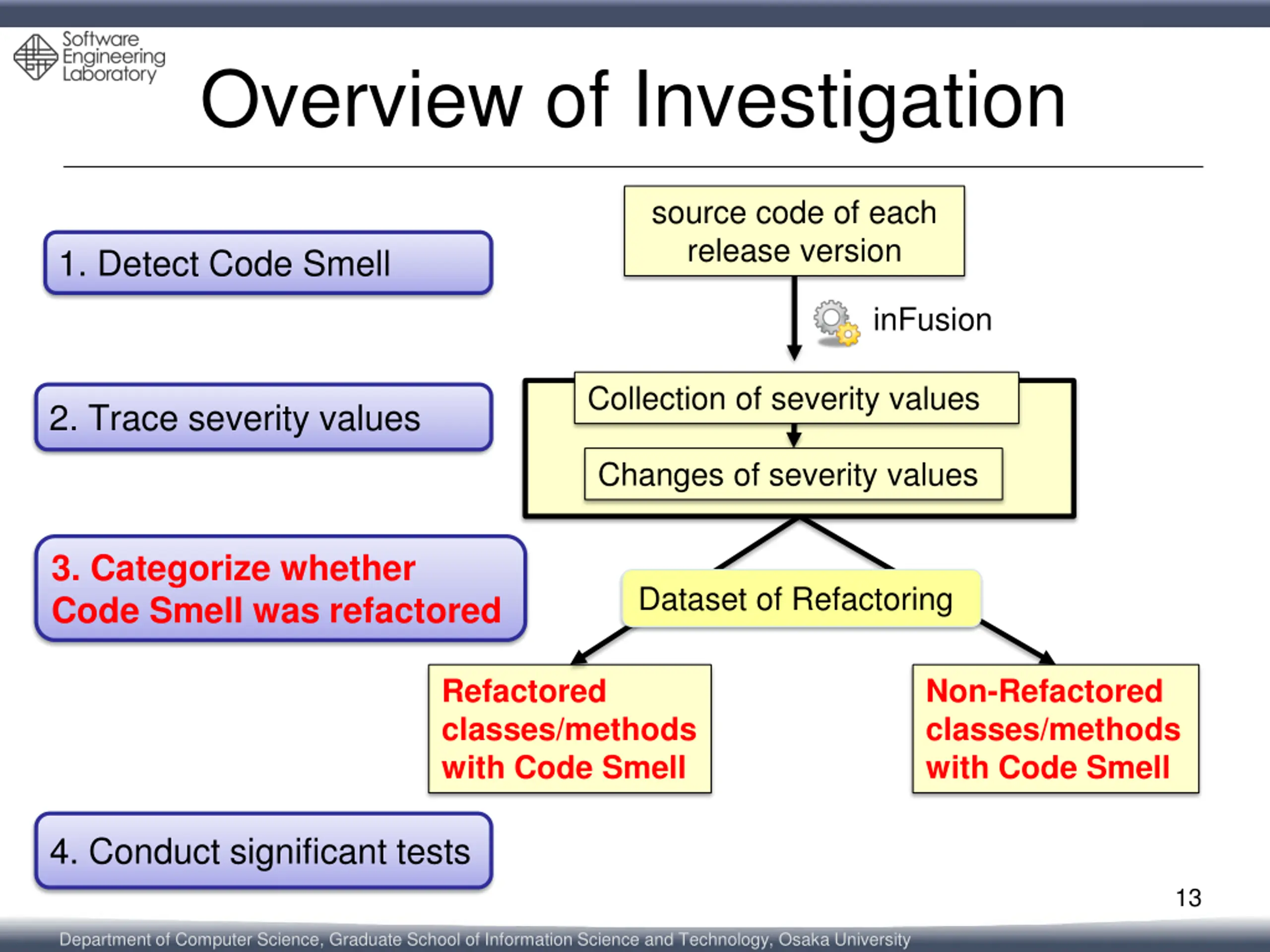 Software Engineering Laboratory

Overview of Investigation

1. Detect Code Smell

2. Trace severity values

3. Categorize whether Code Smell was refactored

4. Conduct significant tests

source code of each release version

inFusion

Collection of severity values

Changes of severity values

Dataset of Refactoring

Refactored classes/methods with Code Smell

Non-Refactored classes/methods with Code Smell

13

Department of Computer Science, Graduate School of Information Science and Technology, Osaka University